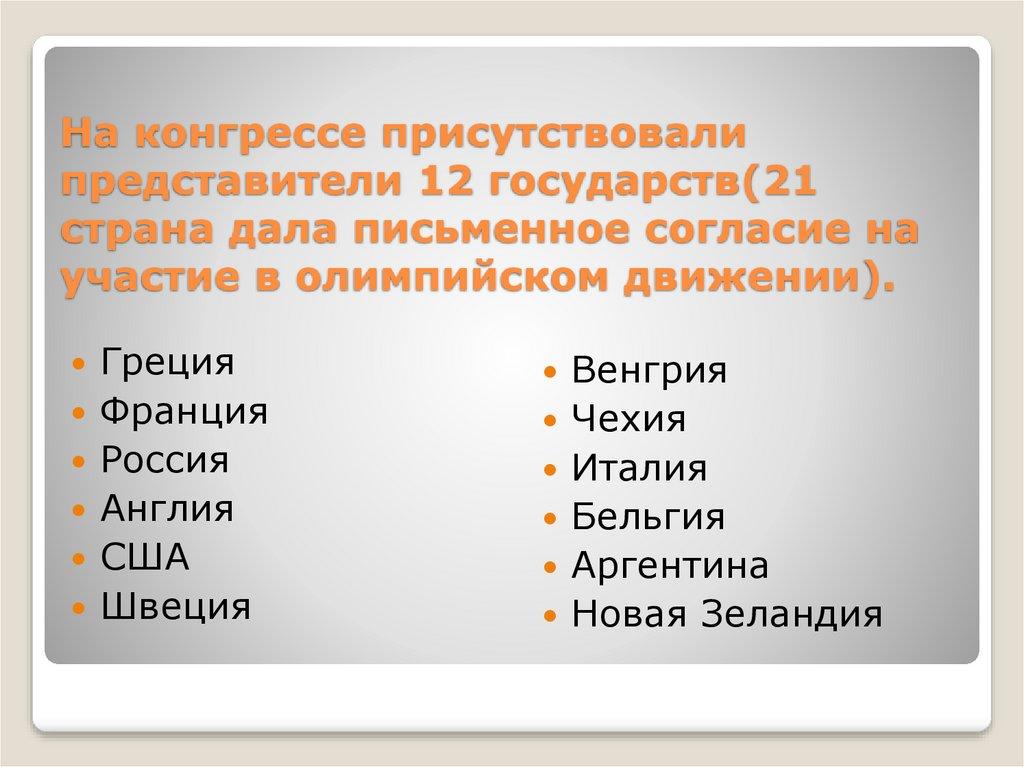 На конгрессе присутствовали представители 12 государств(21 страна дала письменное согласие на участие в олимпийском движении).

- Греция
- Франция
- Россия
- Англия
- США
- Швеция

- Венгрия
- Чехия
- Италия
- Бельгия
- Аргентина
- Новая Зеландия